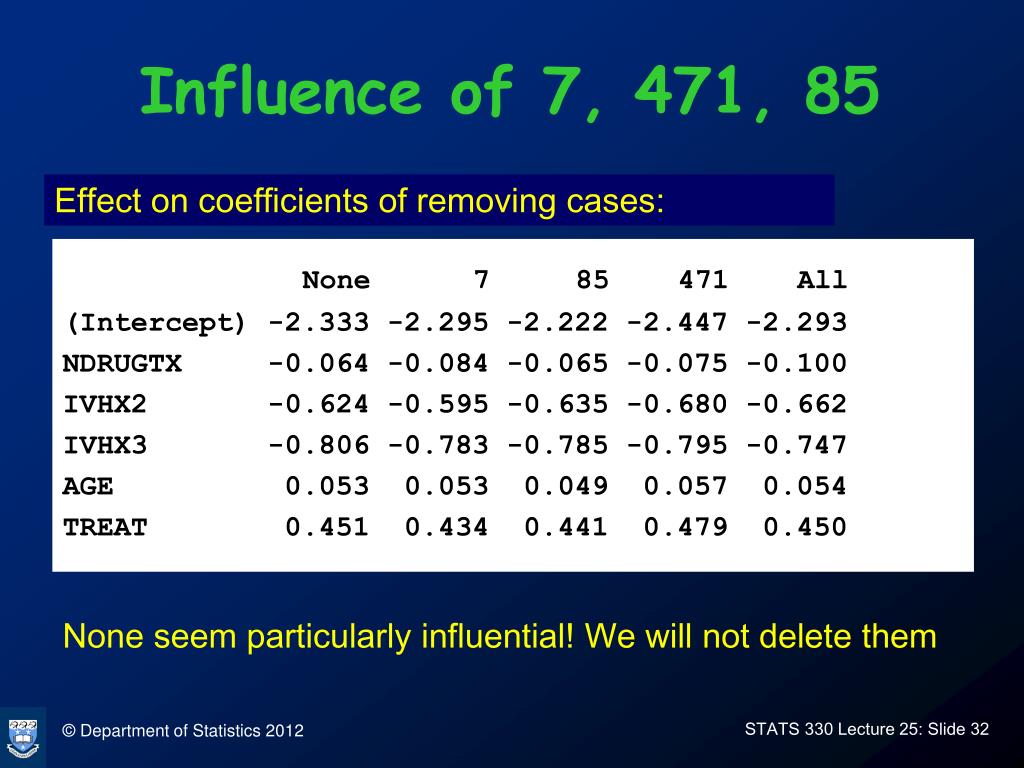 Influence of 7, 471, 85

Effect on coefficients of removing cases:

| | None | 7 | 85 | 471 | All |
|---|---|---|---|---|---|
| (Intercept) | -2.333 | -2.295 | -2.222 | -2.447 | -2.293 |
| NDRUGTX | -0.064 | -0.084 | -0.065 | -0.075 | -0.100 |
| IVHX2 | -0.624 | -0.595 | -0.635 | -0.680 | -0.662 |
| IVHX3 | -0.806 | -0.783 | -0.785 | -0.795 | -0.747 |
| AGE | 0.053 | 0.053 | 0.049 | 0.057 | 0.054 |
| TREAT | 0.451 | 0.434 | 0.441 | 0.479 | 0.450 |

None seem particularly influential! We will not delete them

© Department of Statistics 2012

STATS 330 Lecture 25: Slide 32